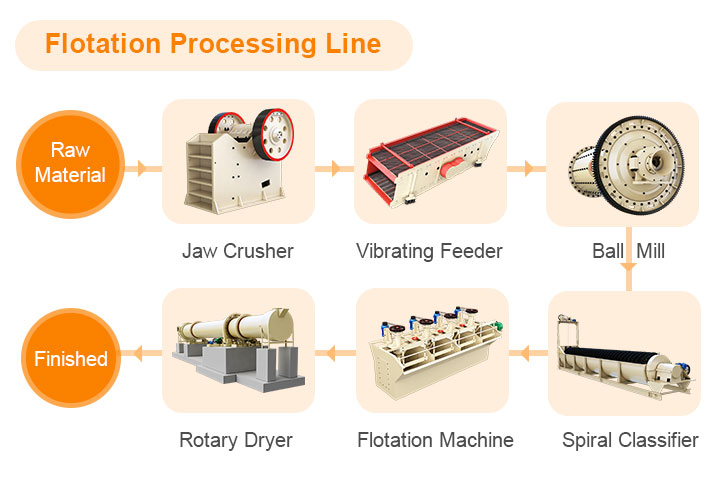 Flotation Processing Line

Raw Material

Jaw Crusher

Vibrating Feeder

Ball Mill

Spiral Classifier

Flotation Machine

Rotary Dryer

Finished